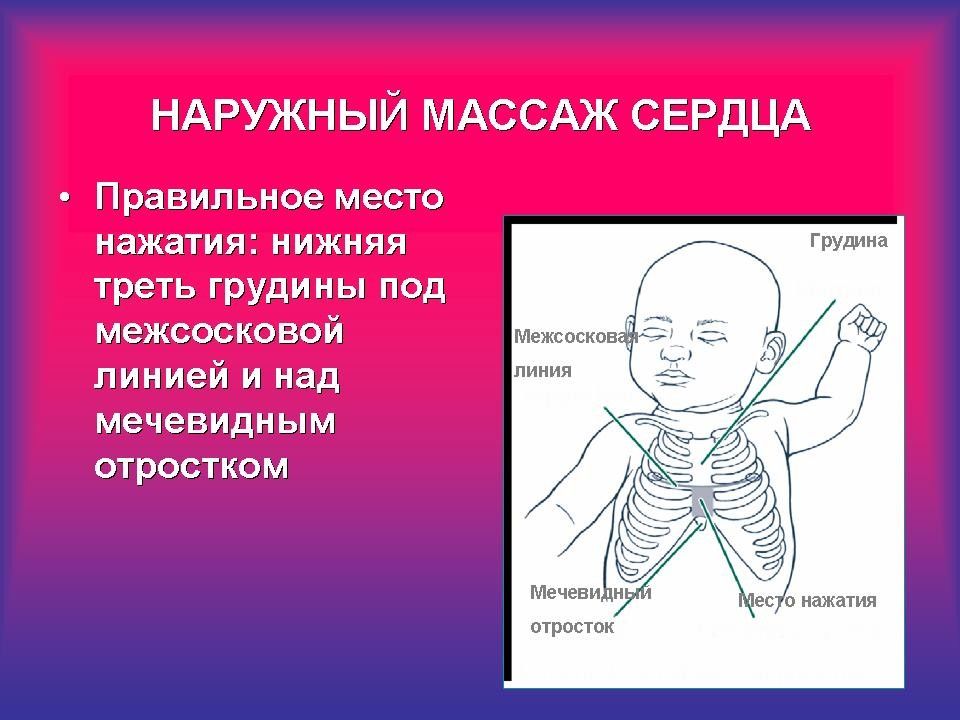 НАРУЖНЫЙ МАССАЖ СЕРДЦА

• Правильное место нажатия: нижняя треть грудины под межсосковой линией и над мечевидным отростком

Грудина

Межсосковая линия

Мечевидный отросток

Место нажатия